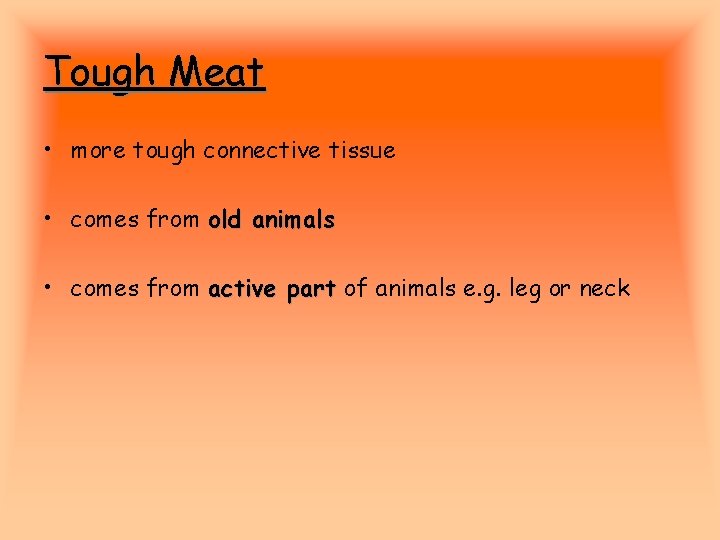 Tough Meat

• more tough connective tissue

• comes from old animals

• comes from active part of animals e.g. leg or neck